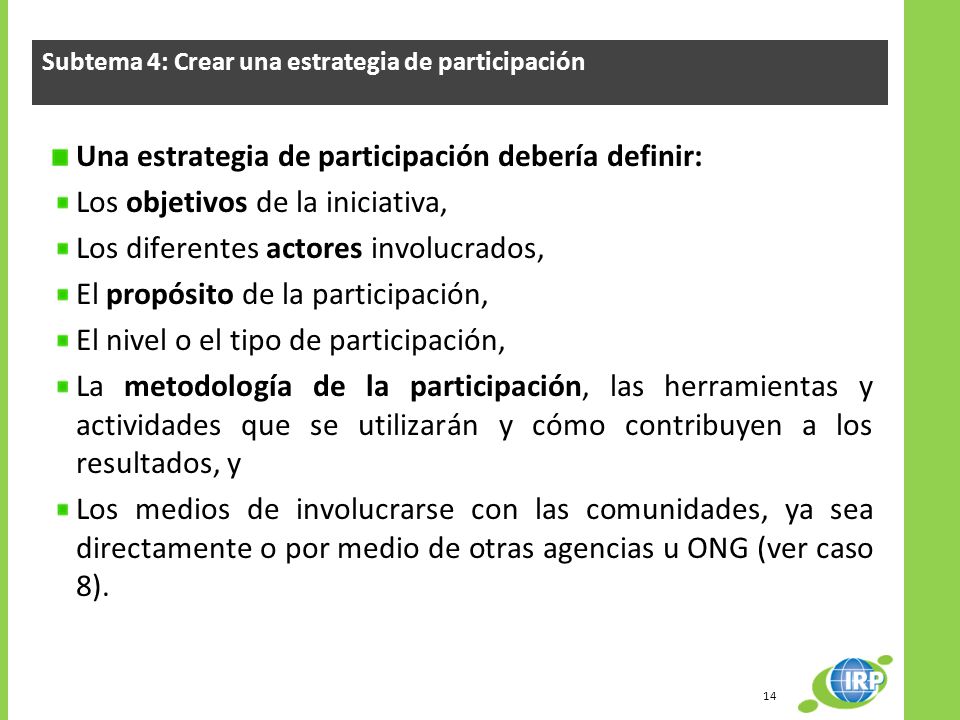 Subtema 4: Crear una estrategia de participación

Una estrategia de participación debería definir:

Los objetivos de la iniciativa,

Los diferentes actores involucrados,

El propósito de la participación,

El nivel o el tipo de participación,

La metodología de la participación, las herramientas y actividades que se utilizarán y cómo contribuyen a los resultados, y

Los medios de involucrarse con las comunidades, ya sea directamente o por medio de otras agencias u ONG (ver caso 8).

14

IRP